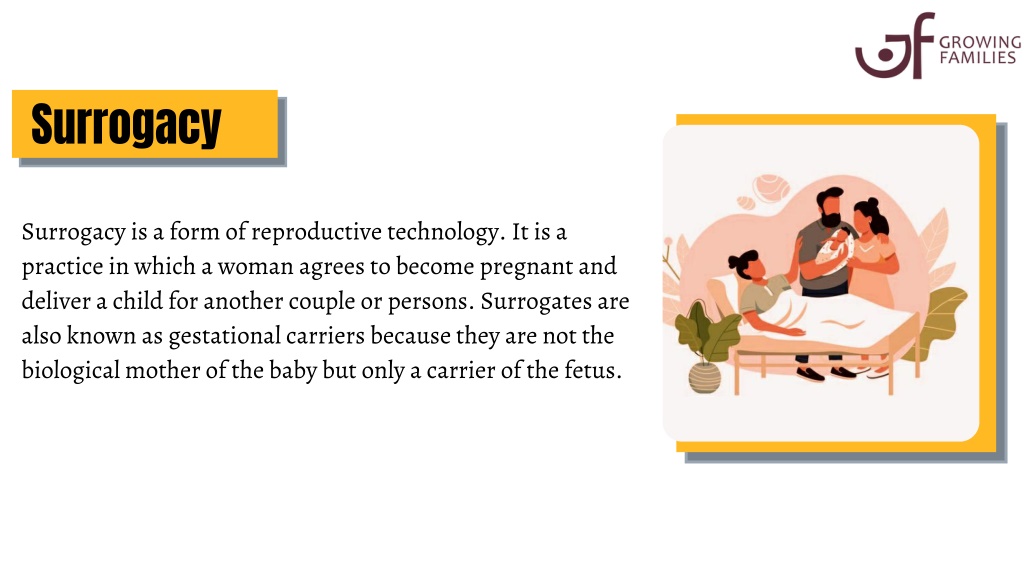 GROWING FAMILIES

Surrogacy

Surrogacy is a form of reproductive technology. It is a practice in which a woman agrees to become pregnant and deliver a child for another couple or persons. Surrogates are also known as gestational carriers because they are not the biological mother of the baby but only a carrier of the fetus.